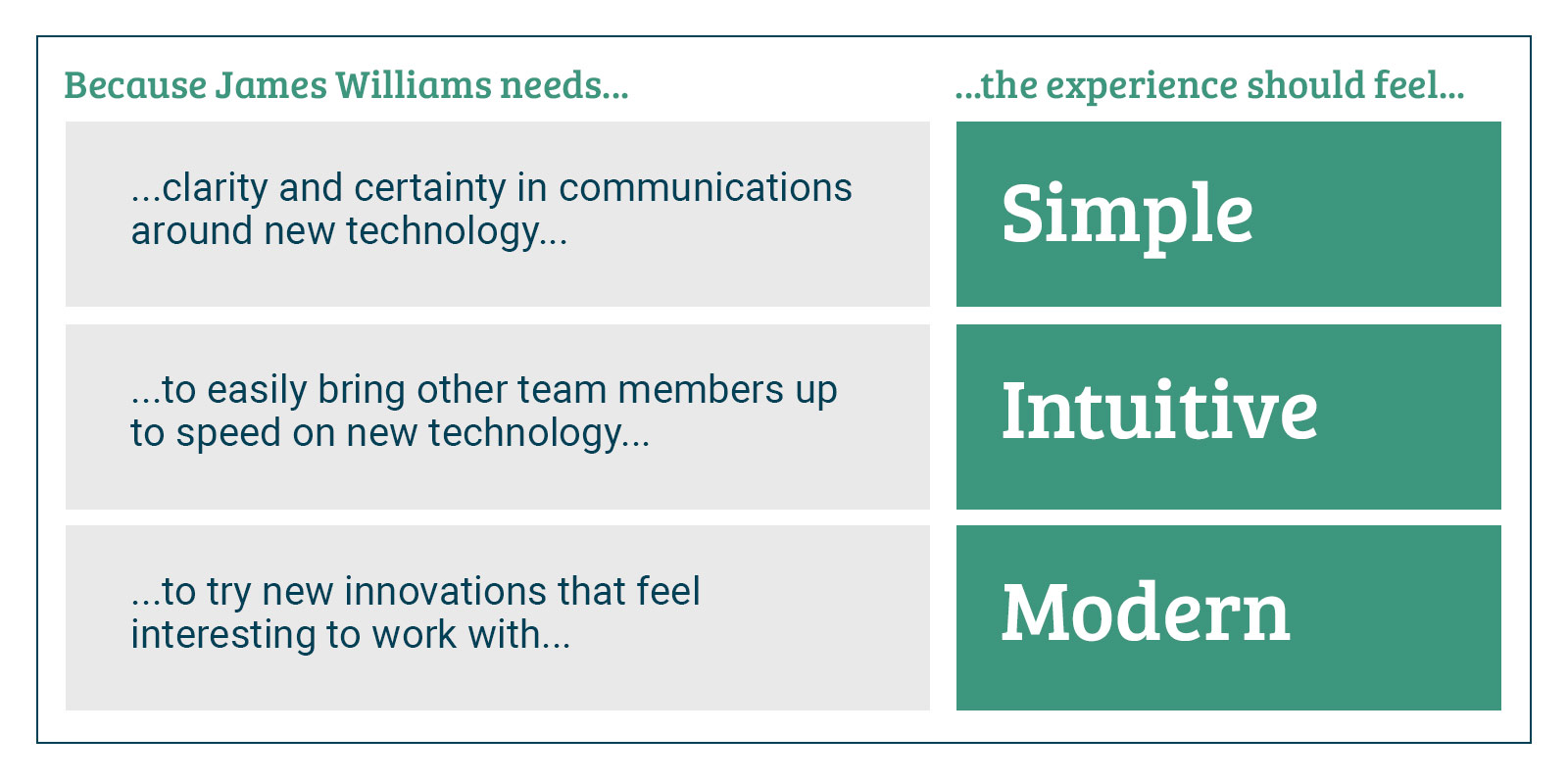 | Because James Williams needs... | ...the experience should feel... |
|---|---|
| ...clarity and certainty in communications around new technology... | Simple |
| ...to easily bring other team members up to speed on new technology... | Intuitive |
| ...to try new innovations that feel interesting to work with... | Modern |